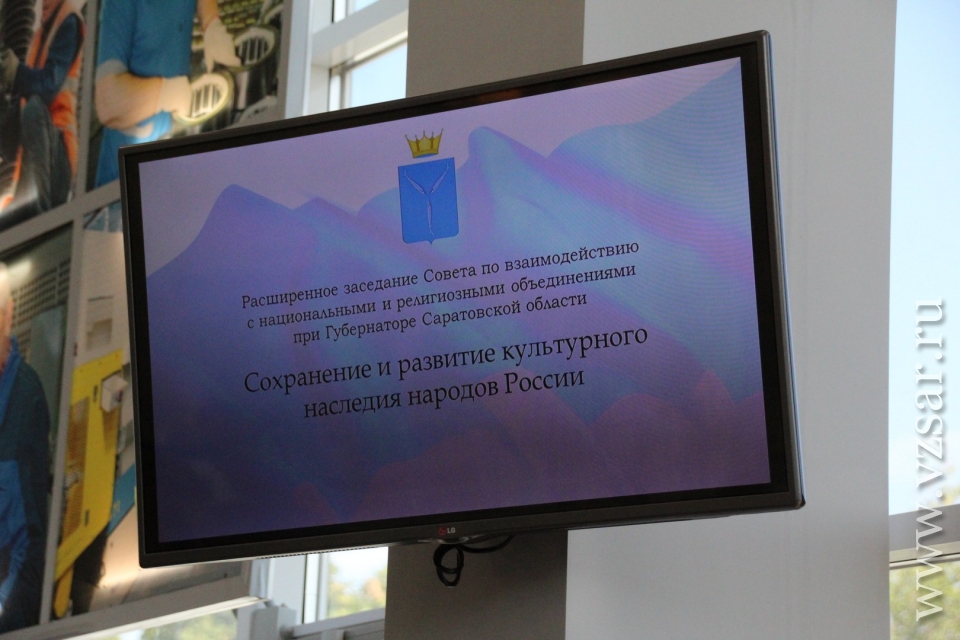 Расширенное заседание Совета по взаимодействию с национальными и религиозными объединениями при Губернаторе Саратовской области

Сохранение и развитие культурного наследия народов России

LG

www.vzsar.ru